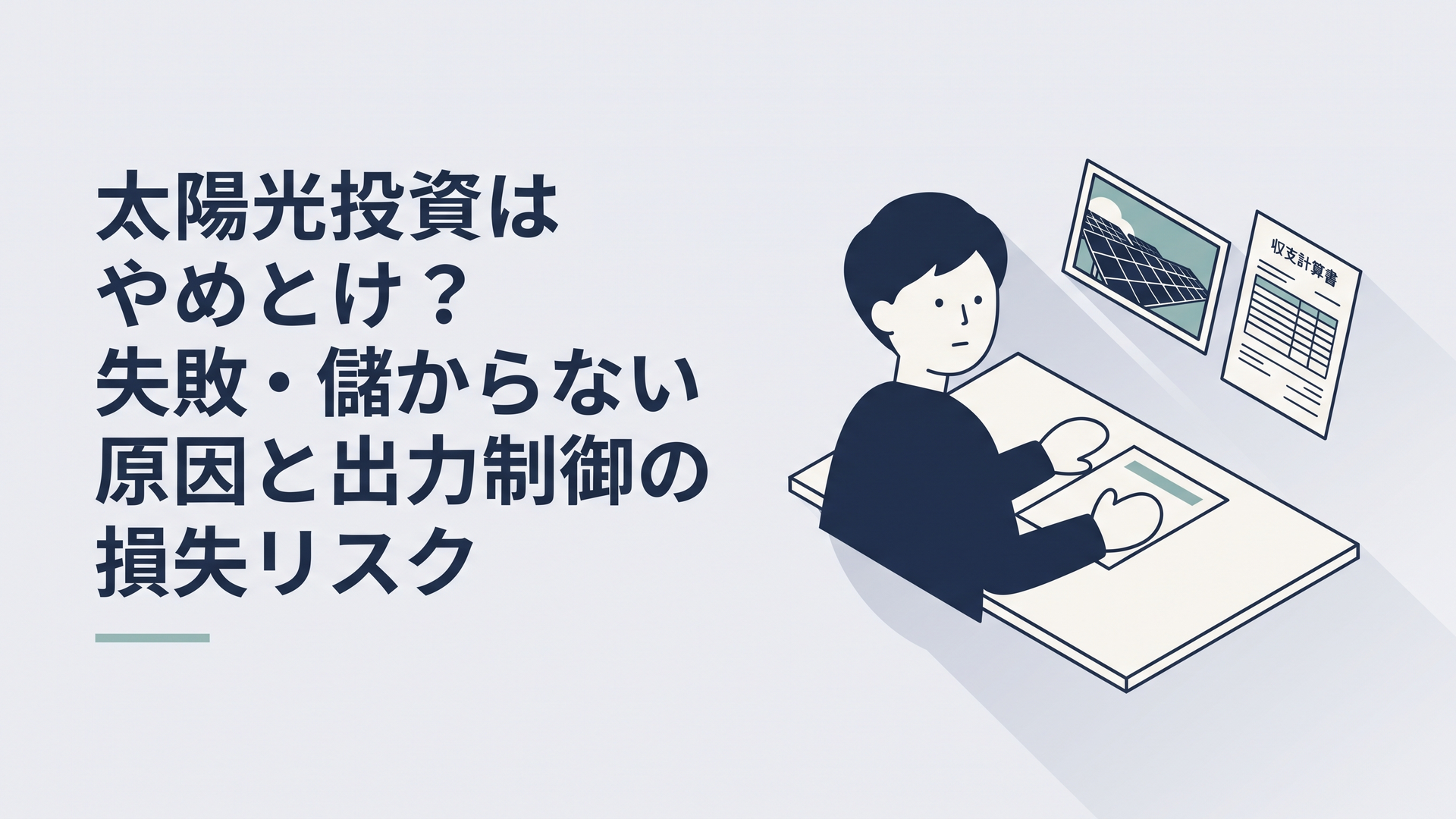 太陽光投資はやめとけ？失敗・儲からない原因と出力制御の損失リスク

収支計算書